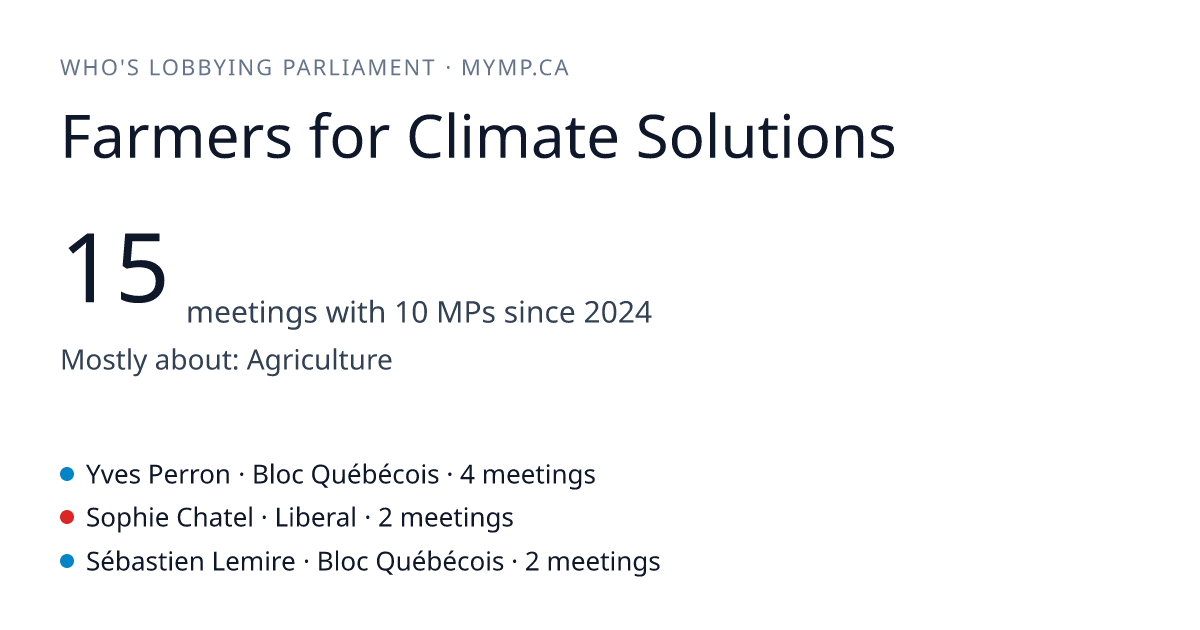 WHO'S LOBBYING PARLIAMENT · MYMP.CA

Farmers for Climate Solutions

15 meetings with 10 MPs since 2024

Mostly about: Agriculture

Yves Perron · Bloc Québécois · 4 meetings
Sophie Chatel · Liberal · 2 meetings
Sébastien Lemire · Bloc Québécois · 2 meetings